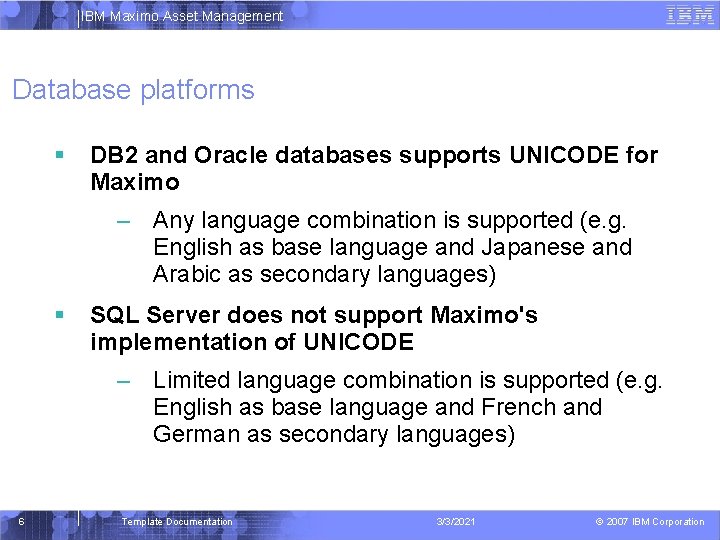 IBM Maximo Asset Management

IBM

Database platforms

▪ DB2 and Oracle databases supports UNICODE for Maximo

– Any language combination is supported (e.g. English as base language and Japanese and Arabic as secondary languages)

▪ SQL Server does not support Maximo's implementation of UNICODE

– Limited language combination is supported (e.g. English as base language and French and German as secondary languages)

6 Template Documentation 3/3/2021 © 2007 IBM Corporation